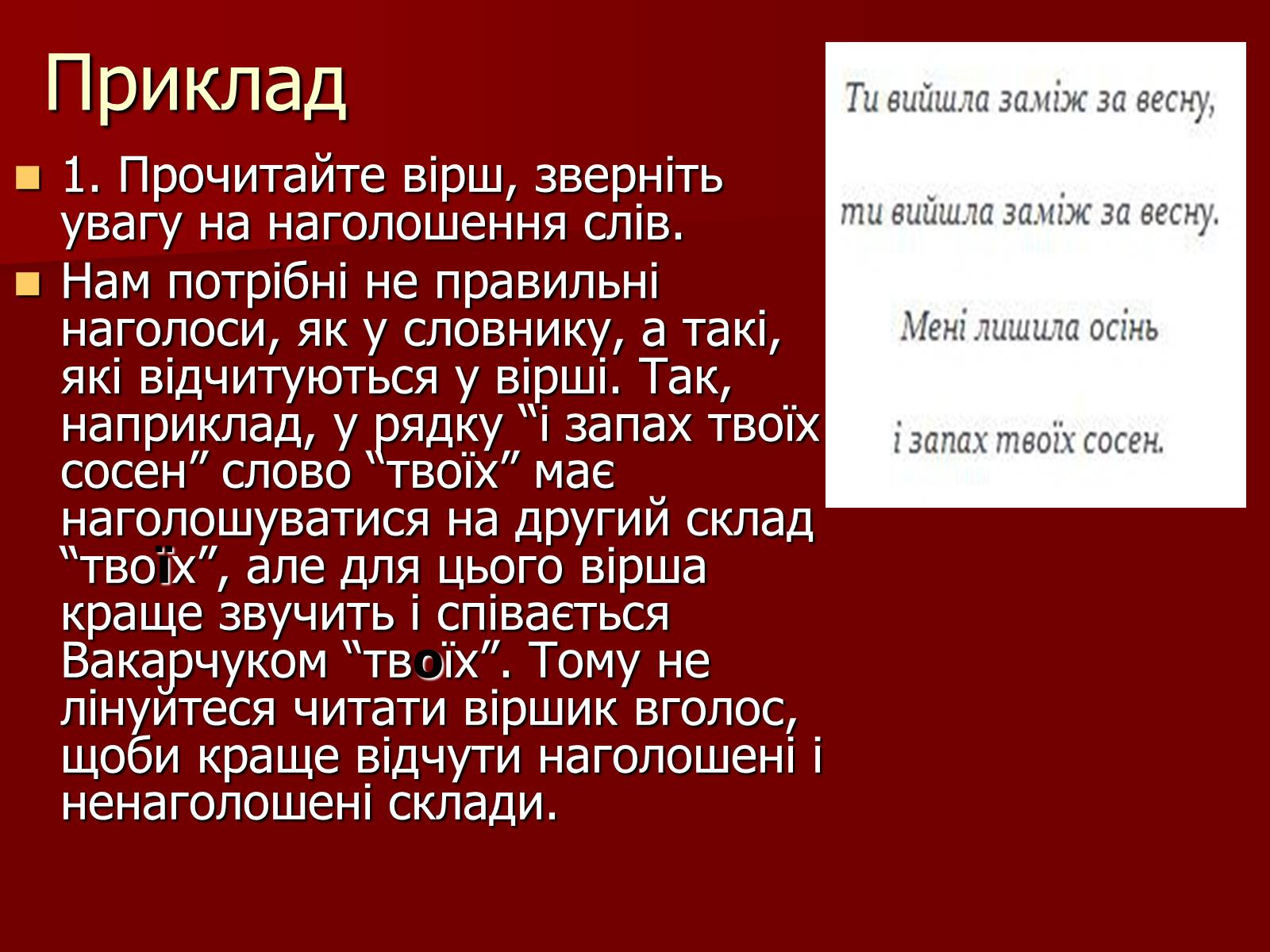 Приклад

1. Прочитайте вірш, зверніть увагу на наголошення слів.

Нам потрібні не правильні наголоси, як у словнику, а такі, які відчитуються у вірші. Так, наприклад, у рядку “і запах твоїх сосен” слово “твоїх” має наголошуватися на другий склад “твоїх”, але для цього вірша краще звучить і співається Вакарчуком “твоїх”. Тому не лінуйтеся читати віршик вголос, щоби краще відчути наголошені і ненаголошені склади.

Ти вийшла заміж за весну,

ти вийшла заміж за весну.

Мені лишила осінь

і запах твоїх сосен.